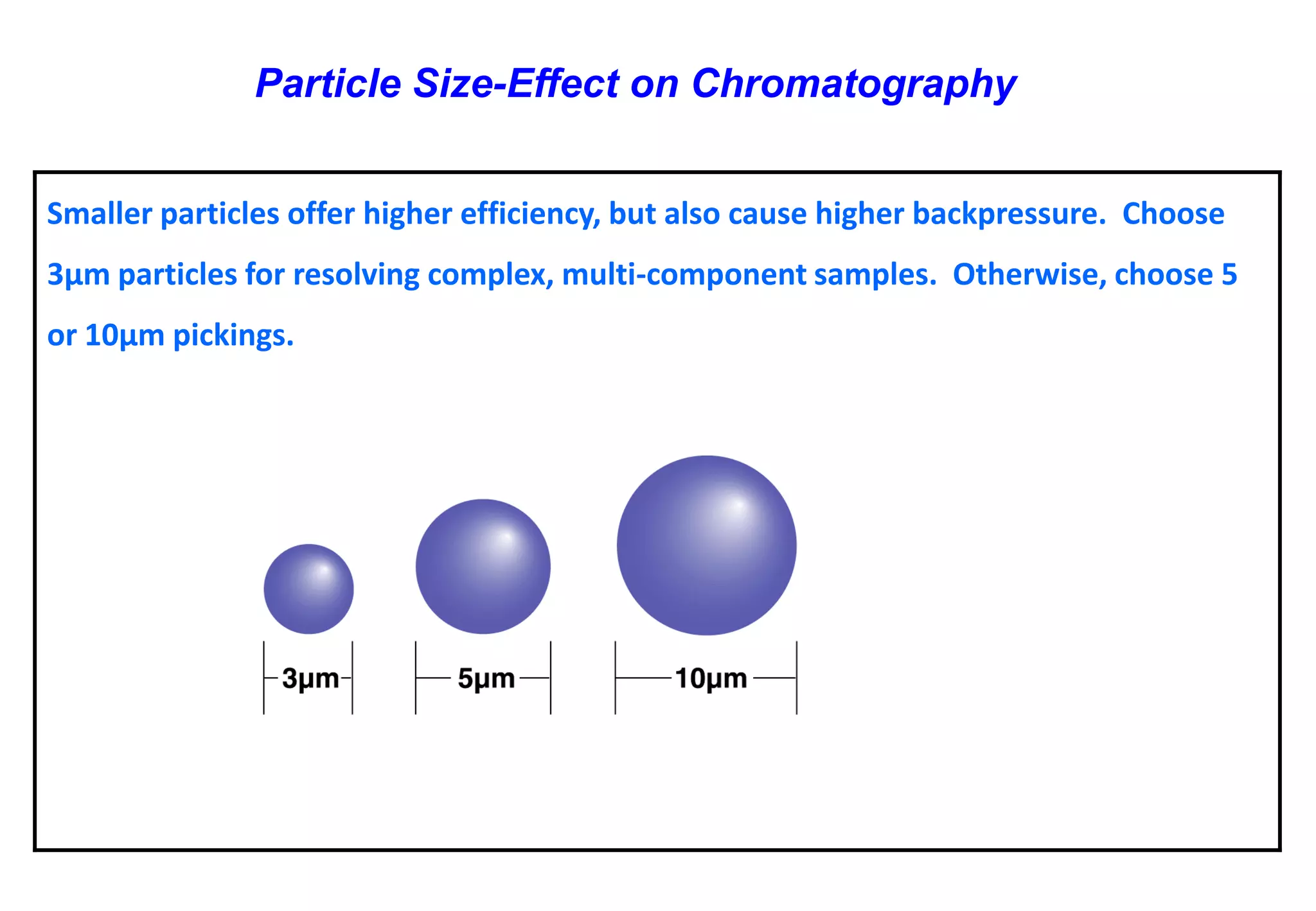 Particle Size-Effect on Chromatography

Smaller particles offer higher efficiency, but also cause higher backpressure. Choose 3µm particles for resolving complex, multi-component samples. Otherwise, choose 5 or 10µm pickings.

3µm

5µm

10µm